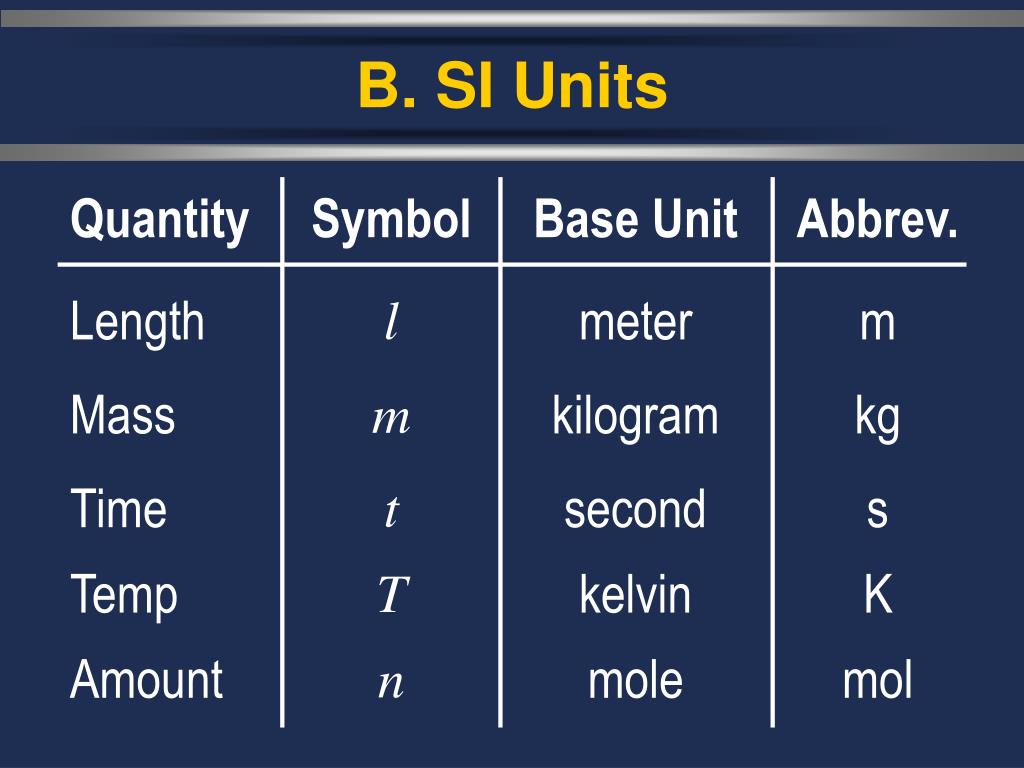 B. SI Units

| Quantity | Symbol | Base Unit | Abbrev. |
|---|---|---|---|
| Length | $l$ | meter | m |
| Mass | $m$ | kilogram | kg |
| Time | $t$ | second | s |
| Temp | $T$ | kelvin | K |
| Amount | $n$ | mole | mol |